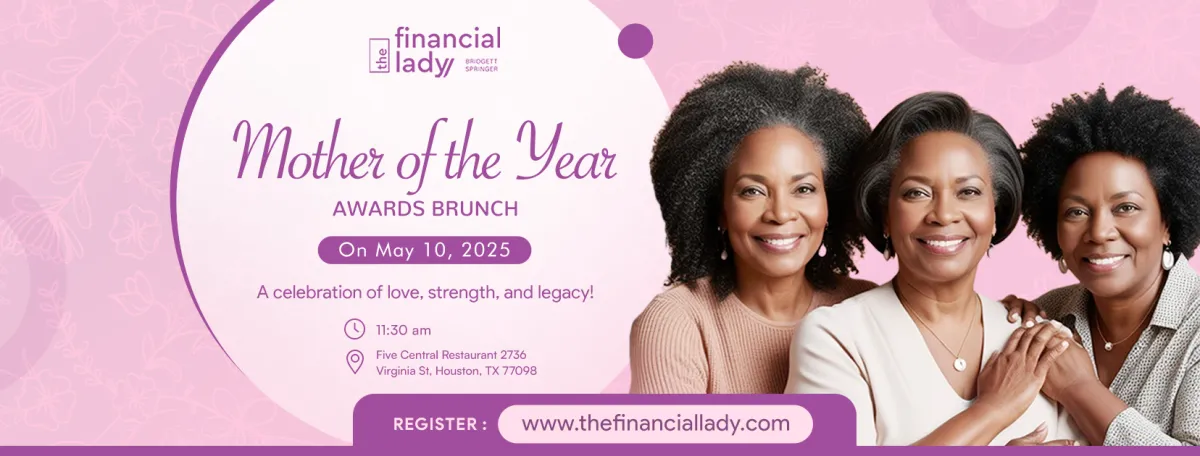 the financial lady
BRIDGETT SPRINGER

Mother of the Year
AWARDS BRUNCH

On May 10, 2025

A celebration of love, strength, and legacy!

11:30 am

Five Central Restaurant 2736 Virginia St, Houston, TX 77098

REGISTER : www.thefinanciallady.com